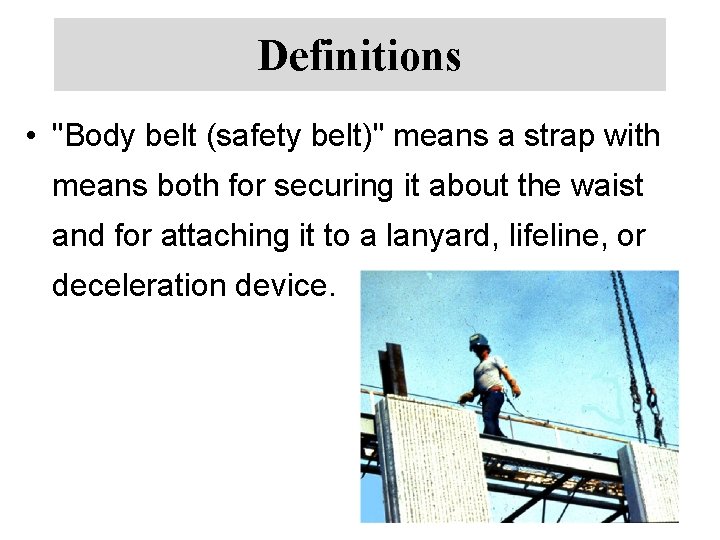 Definitions

• "Body belt (safety belt)" means a strap with means both for securing it about the waist and for attaching it to a lanyard, lifeline, or deceleration device.